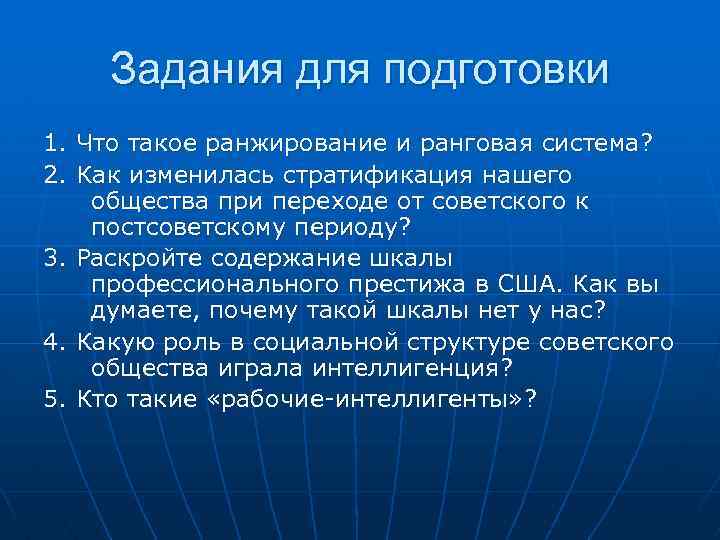 Задания для подготовки

1. Что такое ранжирование и ранговая система?

2. Как изменилась стратификация нашего общества при переходе от советского к постсоветскому периоду?

3. Раскройте содержание шкалы профессионального престижа в США. Как вы думаете, почему такой шкалы нет у нас?

4. Какую роль в социальной структуре советского общества играла интеллигенция?

5. Кто такие «рабочие-интеллигенты»?